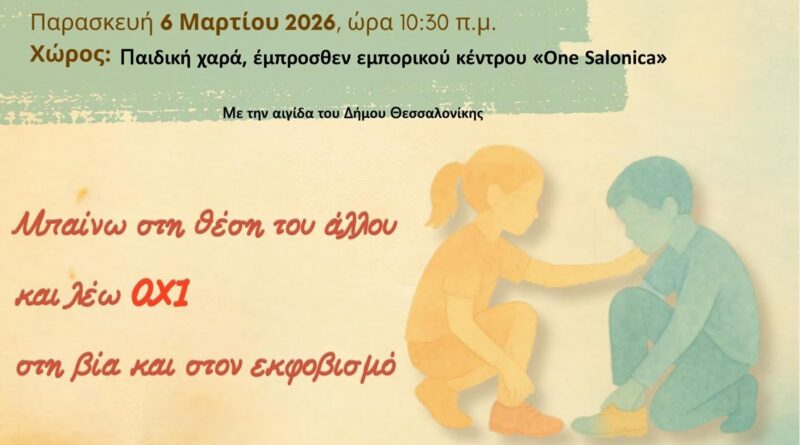 Παρασκευή 6 Μαρτίου 2026, ώρα 10:30 π.μ.
Χώρος: Παιδική χαρά, έμπροσθεν εμπορικού κέντρου «One Salonica»

Με την αιγίδα του Δήμου Θεσσαλονίκης

Μπαίνω στη θέση του άλλου
και λέω ΟΧΙ
στη βία και στον εκφοβισμό